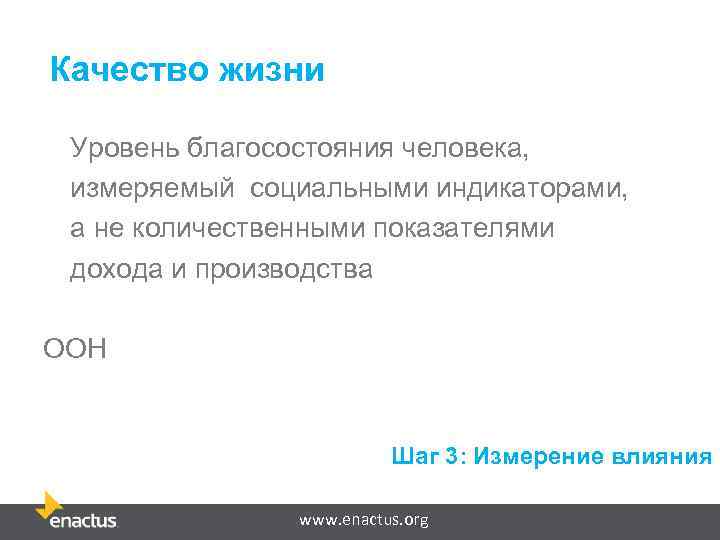 Качество жизни

Уровень благосостояния человека, измеряемый социальными индикаторами, а не количественными показателями дохода и производства

ООН

Шаг 3: Измерение влияния

enactus

www.enactus.org